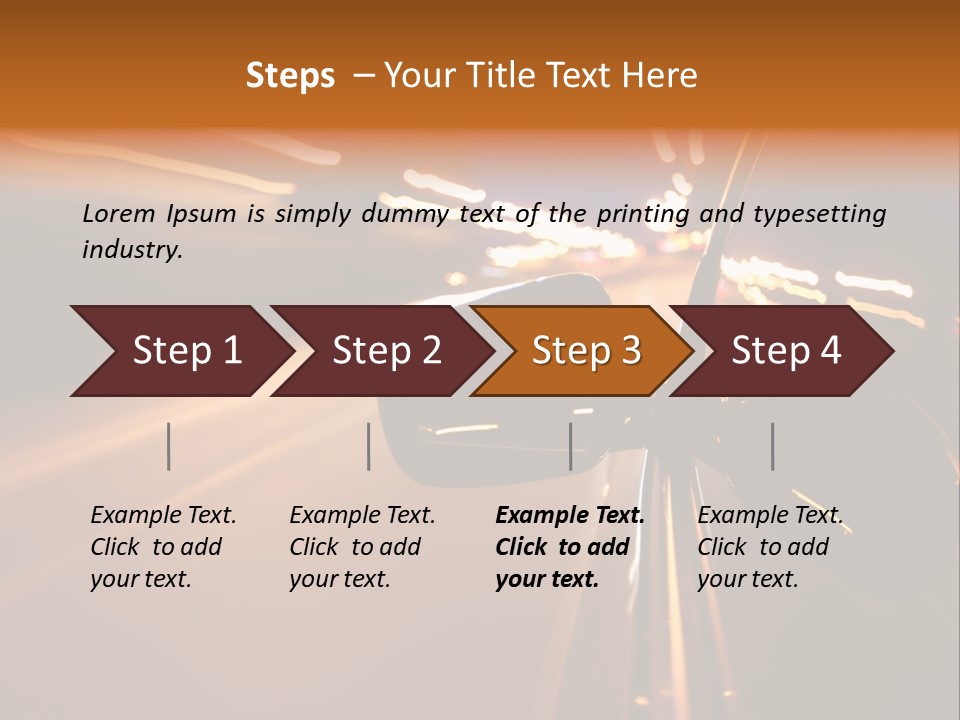 Steps – Your Title Text Here

Lorem Ipsum is simply dummy text of the printing and typesetting industry.

Step 1

Step 2

Step 3

Step 4

Example Text. Click to add your text.

Example Text. Click to add your text.

Example Text. Click to add your text.

Example Text. Click to add your text.